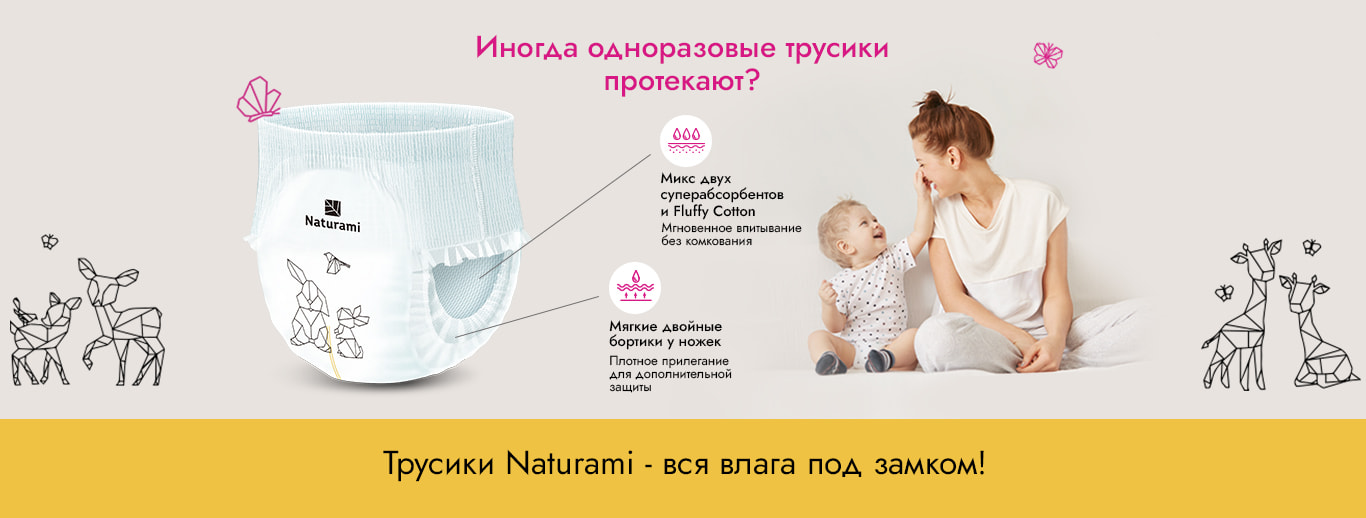 Иногда одноразовые трусики протекают?

Naturami

Микс двух суперабсорбентов и Fluffy Cotton
Мгновенное впитывание без комкования

Мягкие двойные бортики у ножек
Плотное прилегание для дополнительной защиты

Трусики Naturami - вся влага под замком!